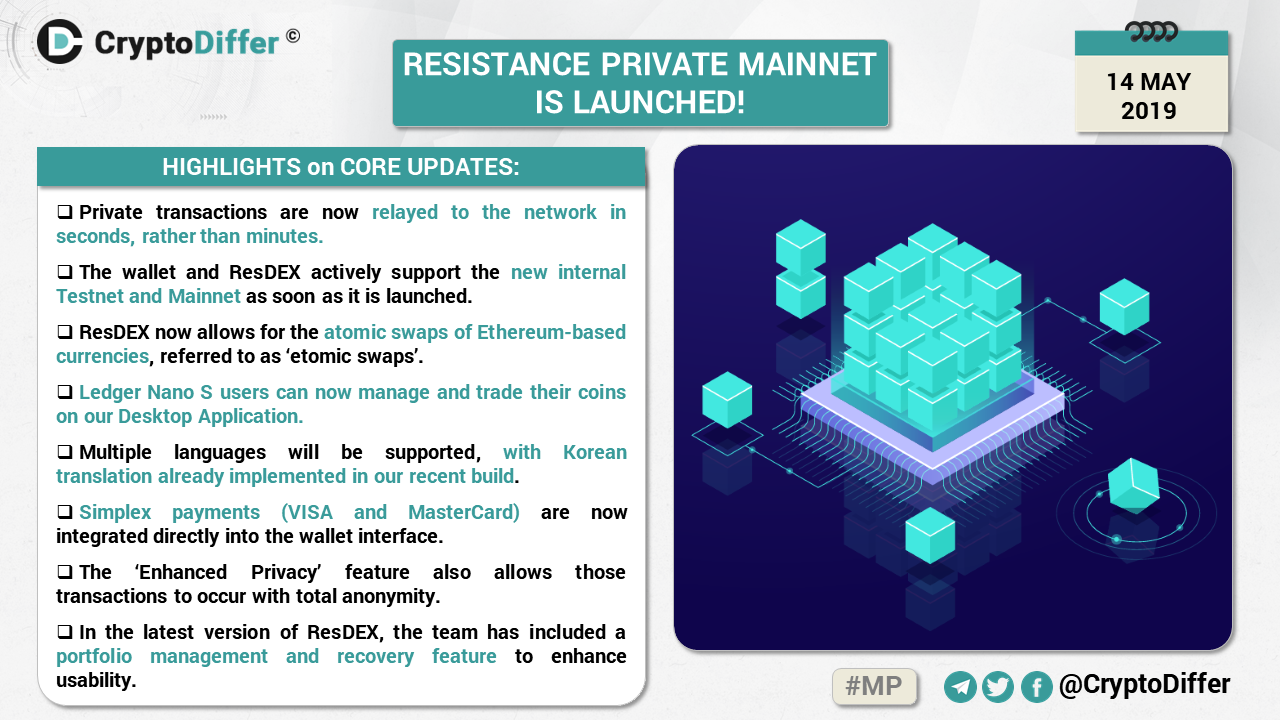 CryptoDiffer ©

RESISTANCE PRIVATE MAINNET IS LAUNCHED!

14 MAY 2019

HIGHLIGHTS on CORE UPDATES:

❑ Private transactions are now relayed to the network in seconds, rather than minutes.

❑ The wallet and ResDEX actively support the new internal Testnet and Mainnet as soon as it is launched.

❑ ResDEX now allows for the atomic swaps of Ethereum-based currencies, referred to as 'etomic swaps'.

❑ Ledger Nano S users can now manage and trade their coins on our Desktop Application.

❑ Multiple languages will be supported, with Korean translation already implemented in our recent build.

❑ Simplex payments (VISA and MasterCard) are now integrated directly into the wallet interface.

❑ The 'Enhanced Privacy' feature also allows those transactions to occur with total anonymity.

❑ In the latest version of ResDEX, the team has included a portfolio management and recovery feature to enhance usability.

#MP

@CryptoDiffer